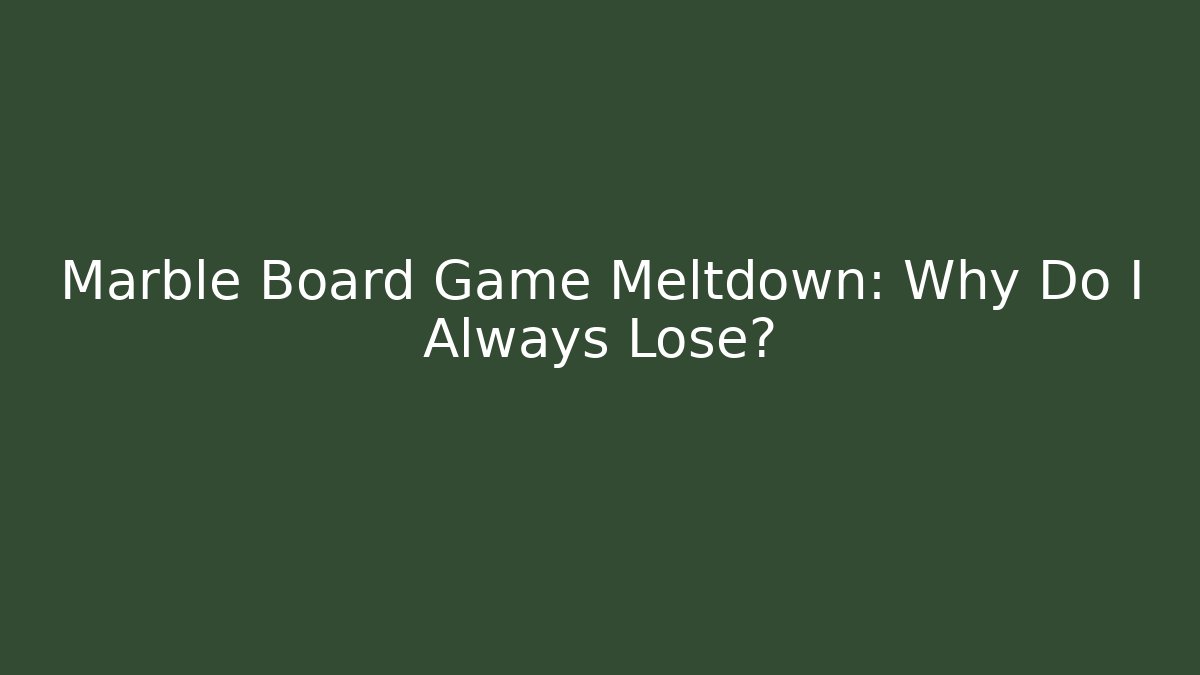 Marble Board Game Meltdown: Why Do I Always Lose?